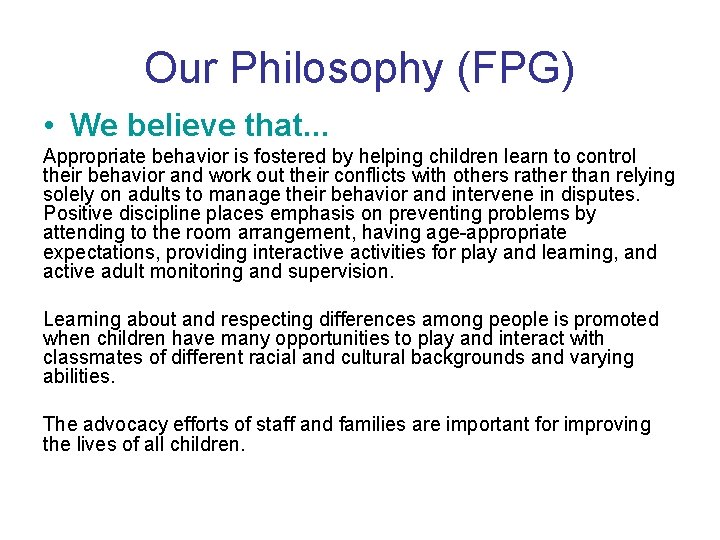 Our Philosophy (FPG)

• We believe that...

Appropriate behavior is fostered by helping children learn to control their behavior and work out their conflicts with others rather than relying solely on adults to manage their behavior and intervene in disputes. Positive discipline places emphasis on preventing problems by attending to the room arrangement, having age-appropriate expectations, providing interactive activities for play and learning, and active adult monitoring and supervision.

Learning about and respecting differences among people is promoted when children have many opportunities to play and interact with classmates of different racial and cultural backgrounds and varying abilities.

The advocacy efforts of staff and families are important for improving the lives of all children.